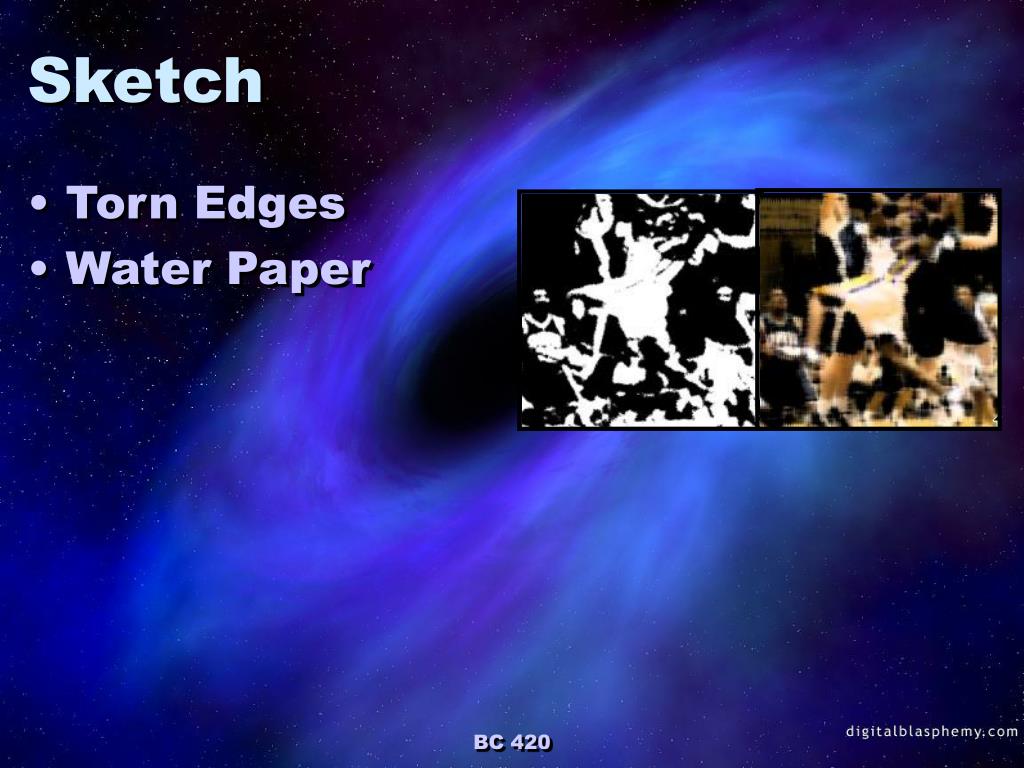 Sketch

• Torn Edges
• Water Paper

BC 420

digitalblasphemy.com